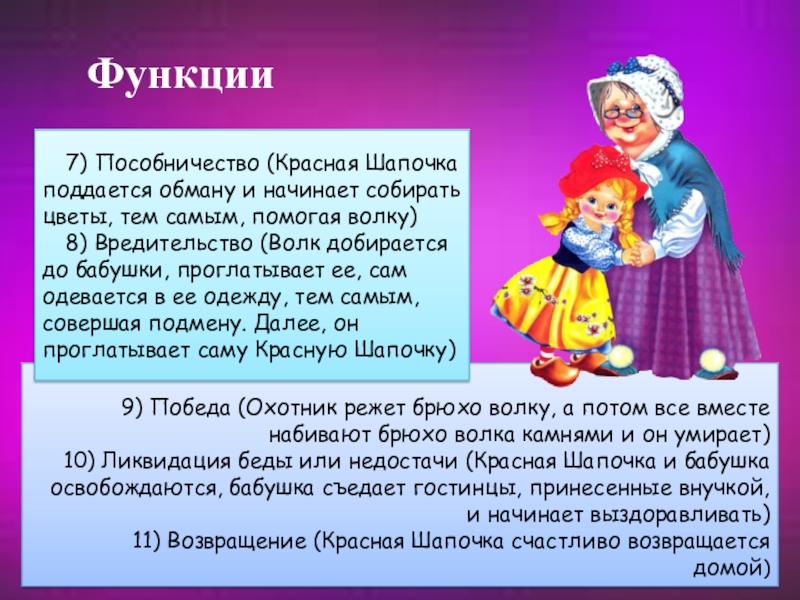 Функции

7) Пособничество (Красная Шапочка поддается обману и начинает собирать цветы, тем самым, помогая волку)
8) Вредительство (Волк добирается до бабушки, проглатывает ее, сам одевается в ее одежду, тем самым, совершая подмену. Далее, он проглатывает саму Красную Шапочку)

9) Победа (Охотник режет брюхо волку, а потом все вместе набивают брюхо волка камнями и он умирает)
10) Ликвидация беды или недостачи (Красная Шапочка и бабушка освобождаются, бабушка съедает гостинцы, принесенные внучкой, и начинает выздоравливать)
11) Возвращение (Красная Шапочка счастливо возвращается домой)